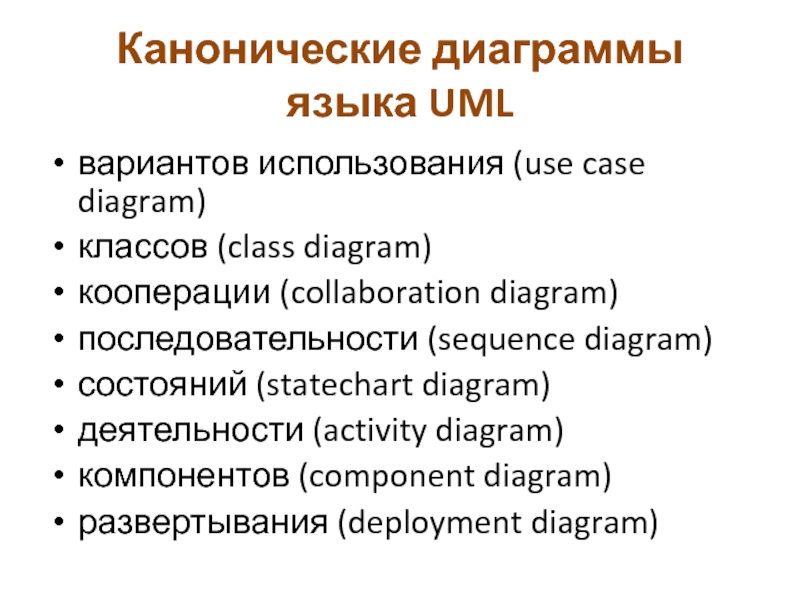 Канонические диаграммы языка UML

• вариантов использования (use case diagram)
• классов (class diagram)
• кооперации (collaboration diagram)
• последовательности (sequence diagram)
• состояний (statechart diagram)
• деятельности (activity diagram)
• компонентов (component diagram)
• развертывания (deployment diagram)